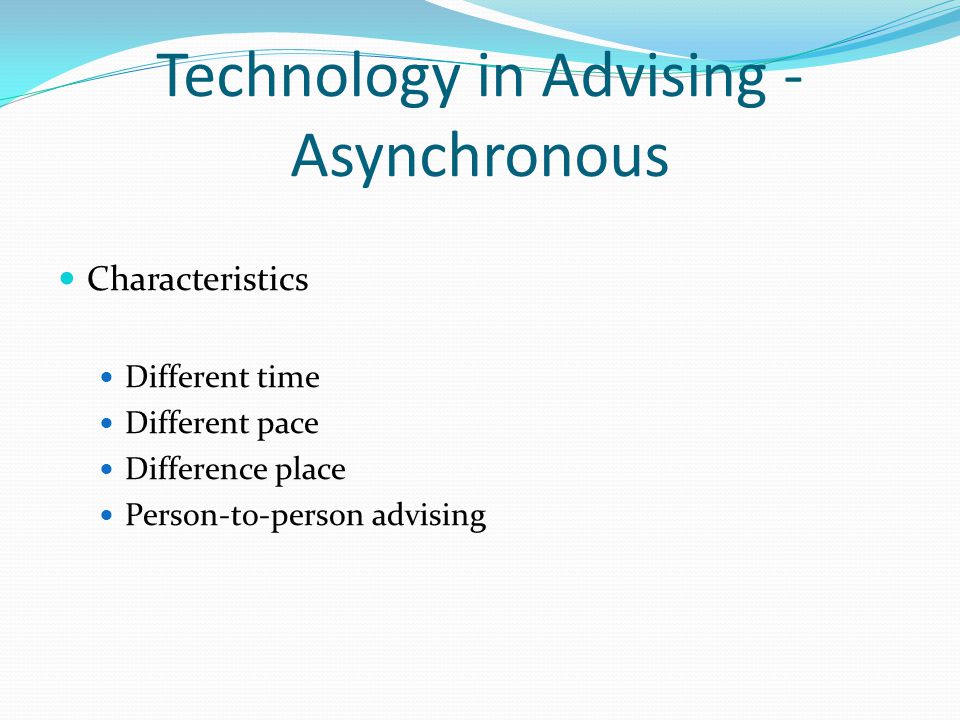 Technology in Advising - Asynchronous

- Characteristics
  - Different time
  - Different pace
  - Difference place
  - Person-to-person advising